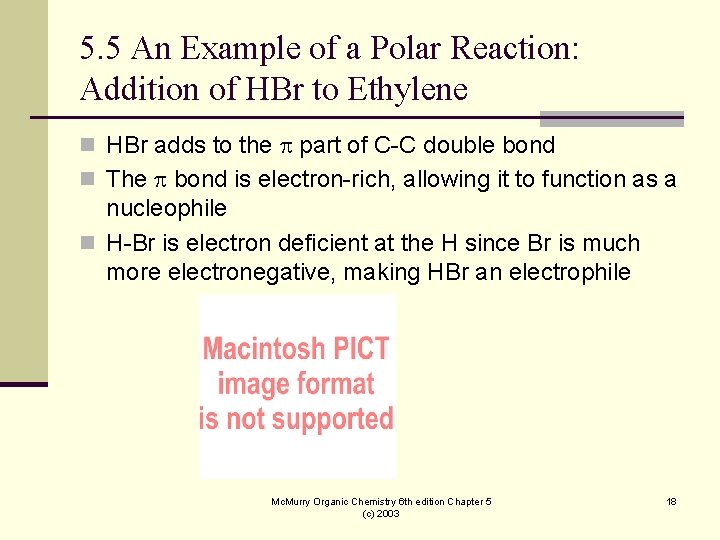 5.5 An Example of a Polar Reaction: Addition of HBr to Ethylene

HBr adds to the $\pi$ part of C-C double bond

The $\pi$ bond is electron-rich, allowing it to function as a nucleophile

H-Br is electron deficient at the H since Br is much more electronegative, making HBr an electrophile

Macintosh PICT image format is not supported

McMurry Organic Chemistry 6th edition Chapter 5 (c) 2003

18